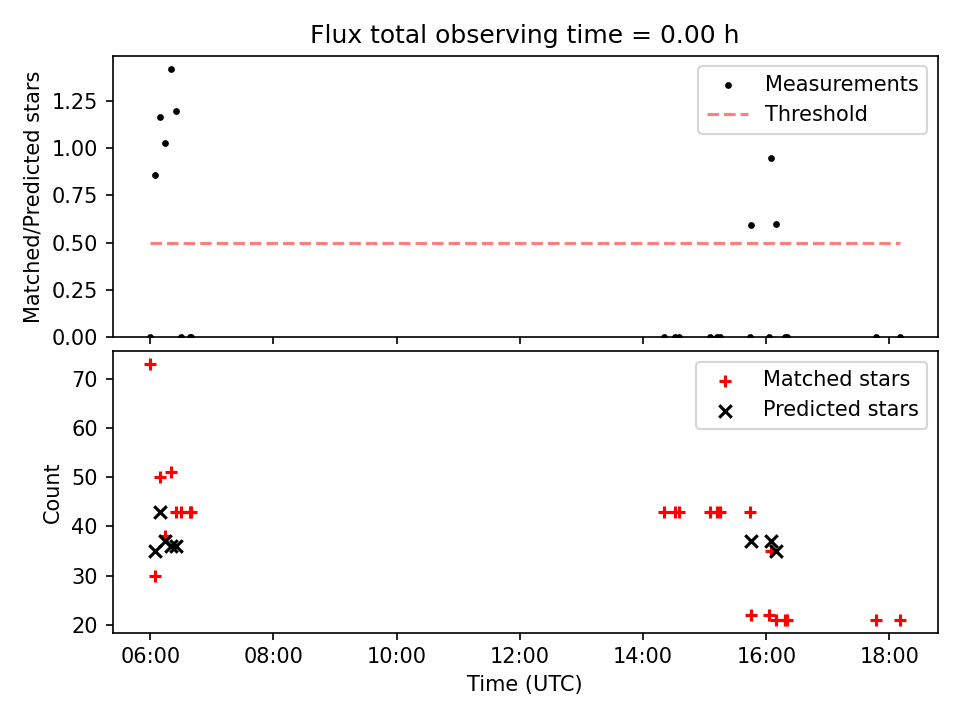 Flux total observing time = 0.00 h

Matched/Predicted stars
1.25
1.00
0.75
0.50
0.25
0.00

Measurements
Threshold

Count
70
60
50
40
30
20

Matched stars
Predicted stars

06:00
08:00
10:00
12:00
14:00
16:00
18:00
Time (UTC)